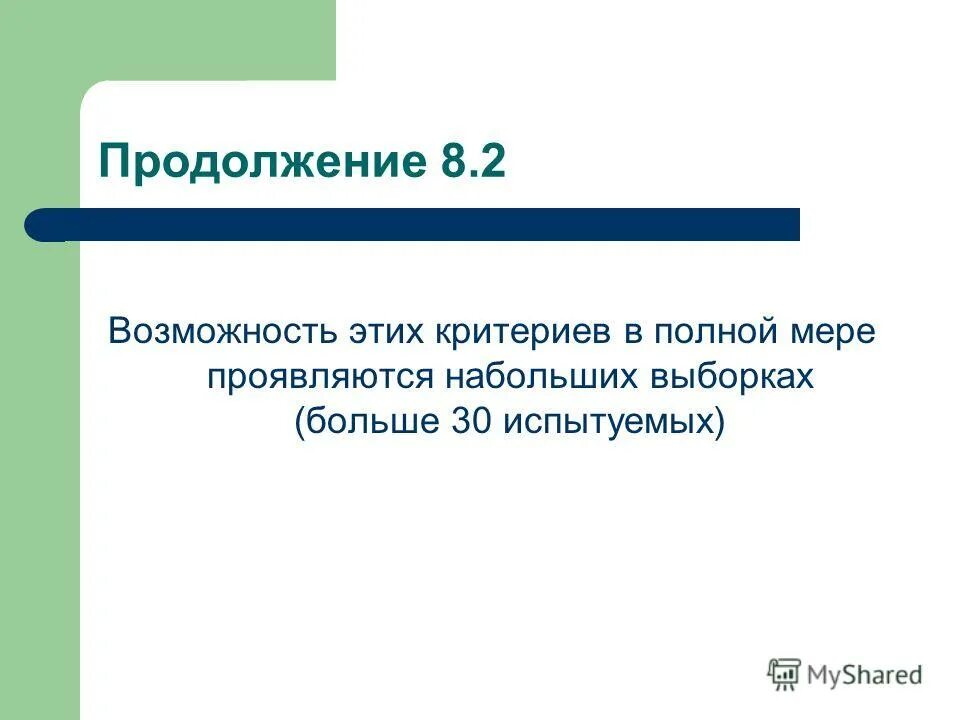 Продолжение 8.2

Возможность этих критериев в полной мере проявляются набольших выборках (больше 30 испытуемых)

MyShared